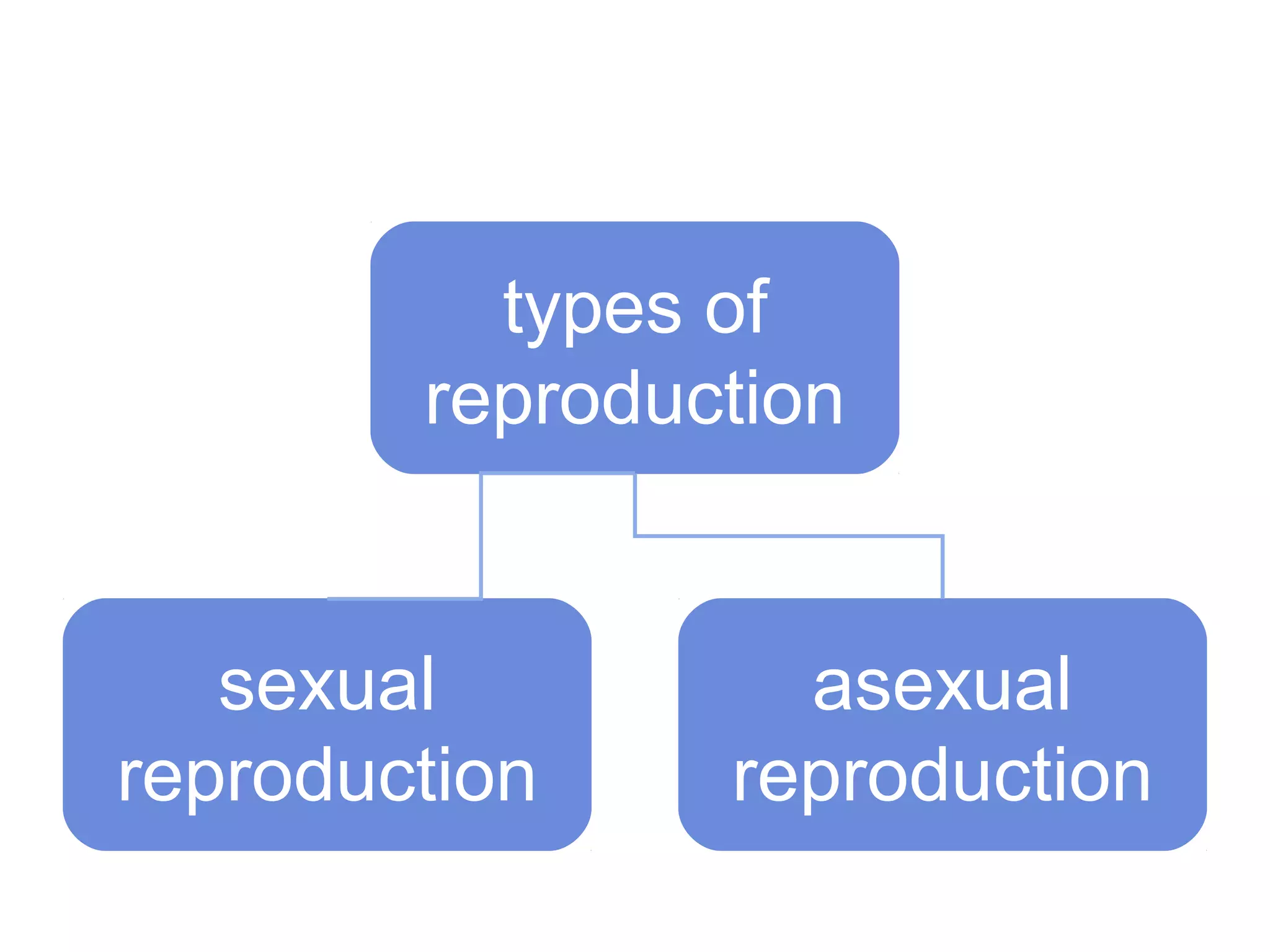 types of reproduction

sexual reproduction

asexual reproduction